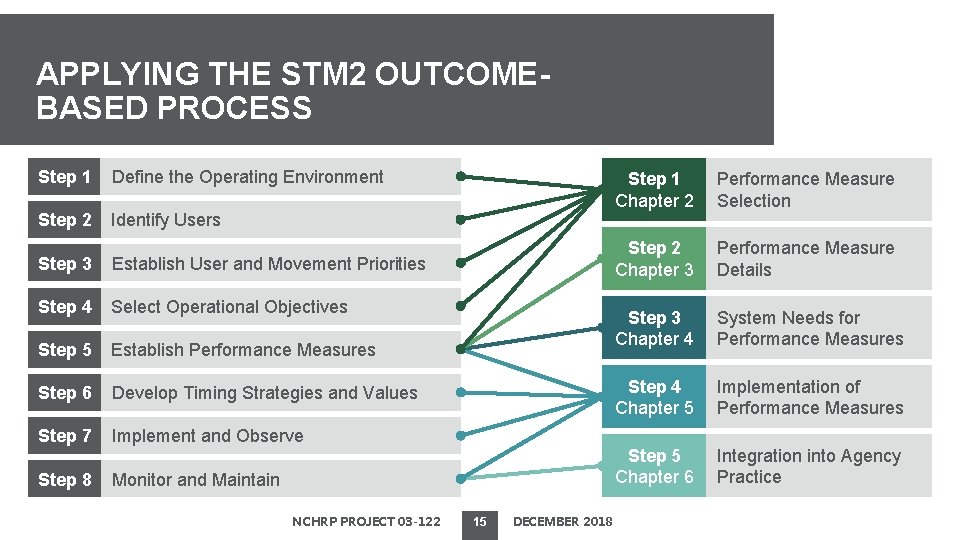 APPLYING THE STM2 OUTCOME-BASED PROCESS

Step 1 Define the Operating Environment

Step 2 Identify Users

Step 3 Establish User and Movement Priorities

Step 4 Select Operational Objectives

Step 5 Establish Performance Measures

Step 6 Develop Timing Strategies and Values

Step 7 Implement and Observe

Step 8 Monitor and Maintain

Step 1 Chapter 2 Performance Measure Selection

Step 2 Chapter 3 Performance Measure Details

Step 3 Chapter 4 System Needs for Performance Measures

Step 4 Chapter 5 Implementation of Performance Measures

Step 5 Chapter 6 Integration into Agency Practice

NCHRP PROJECT 03-122 15 DECEMBER 2018